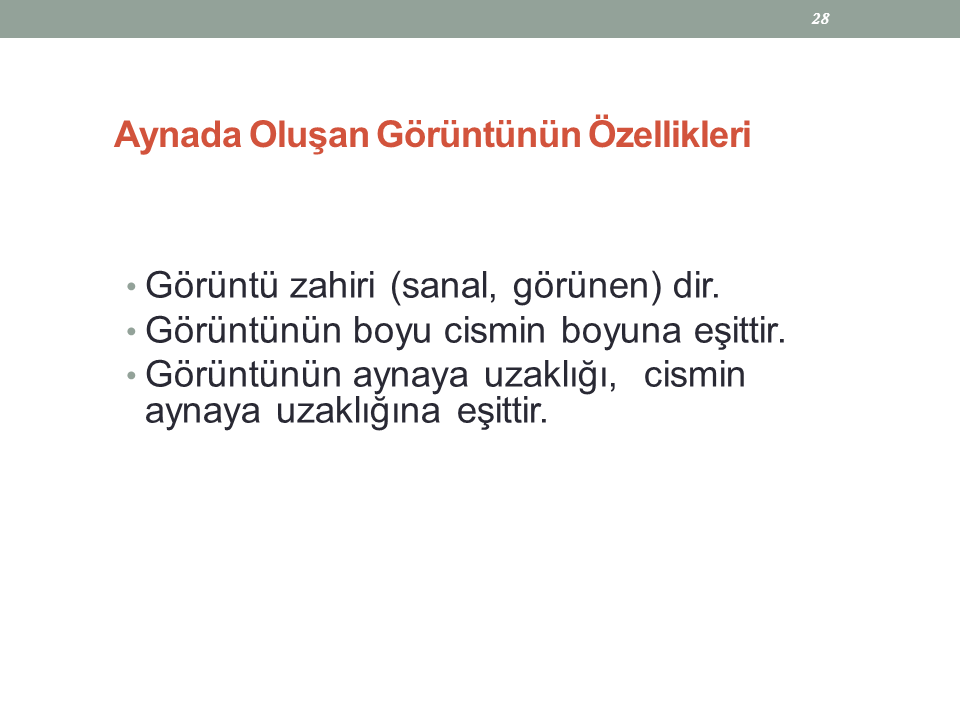 28

Aynada Oluşan Görüntünün Özellikleri

• Görüntü zahiri (sanal, görünen) dir.
• Görüntünün boyu cismin boyuna eşittir.
• Görüntünün aynaya uzaklığı, cismin aynaya uzaklığına eşittir.